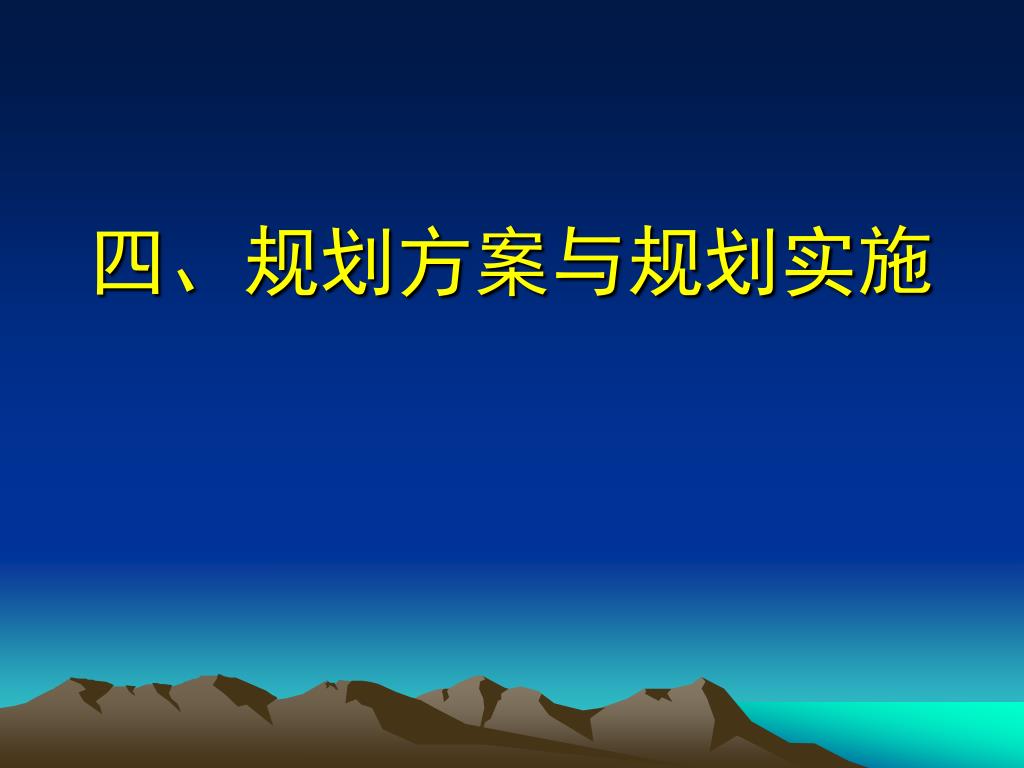 四、规划方案与规划实施